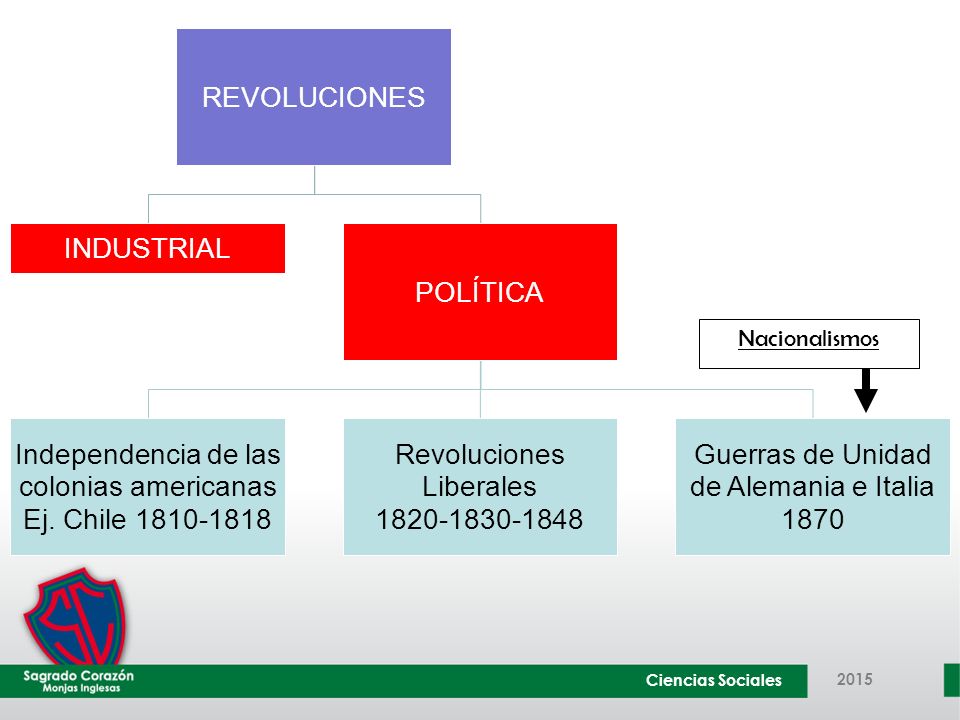 REVOLUCIONES

INDUSTRIAL

POLÍTICA

Nacionalismos

Independencia de las colonias americanas Ej. Chile 1810-1818

Revoluciones Liberales 1820-1830-1848

Guerras de Unidad de Alemania e Italia 1870

Sagrado Corazón
Monjas Inglesas

Ciencias Sociales

2015